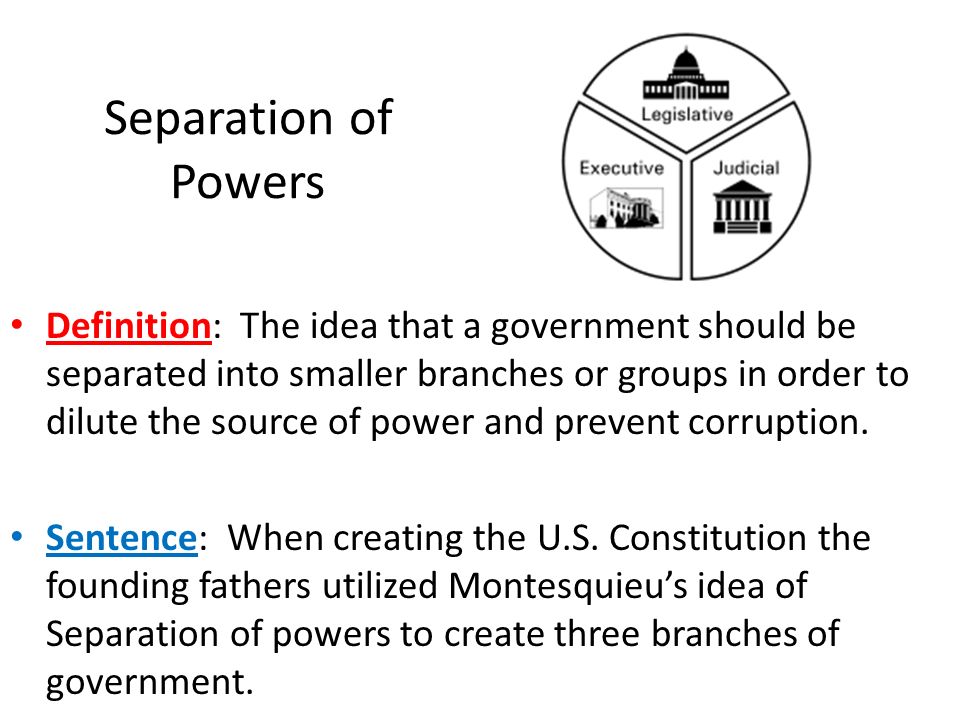 Separation of Powers

Legislative
Executive
Judicial

• Definition: The idea that a government should be separated into smaller branches or groups in order to dilute the source of power and prevent corruption.

• Sentence: When creating the U.S. Constitution the founding fathers utilized Montesquieu's idea of Separation of powers to create three branches of government.